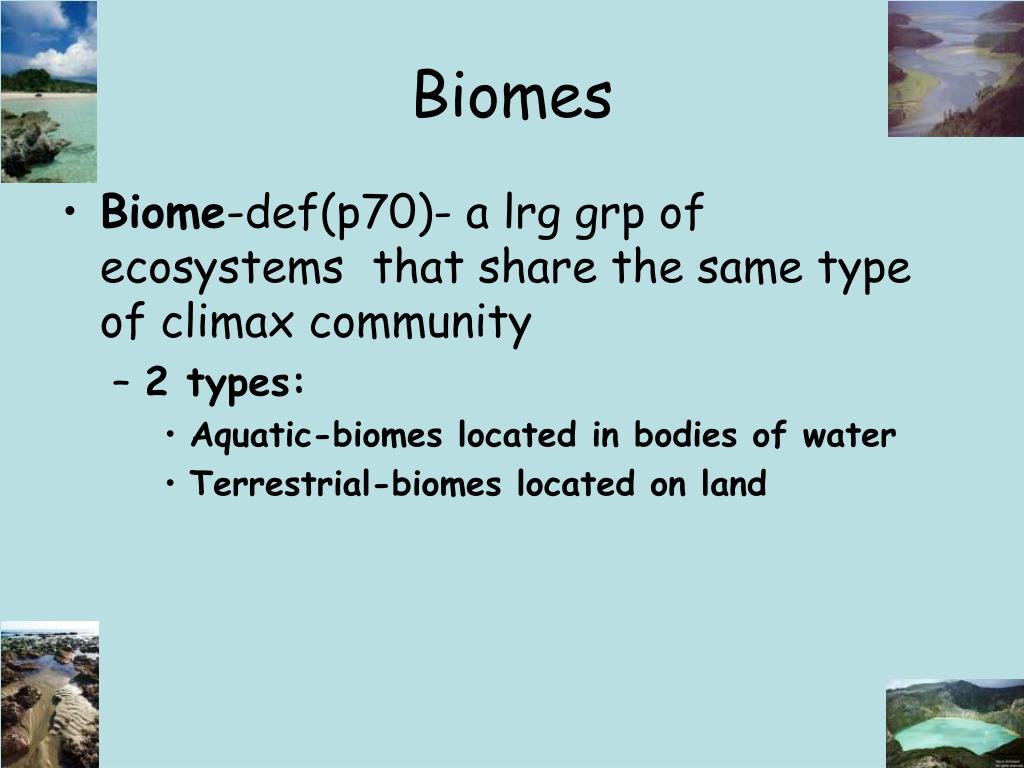 Biomes

• Biome-def(p70)- a lrg grp of ecosystems that share the same type of climax community
– 2 types:
• Aquatic-biomes located in bodies of water
• Terrestrial-biomes located on land